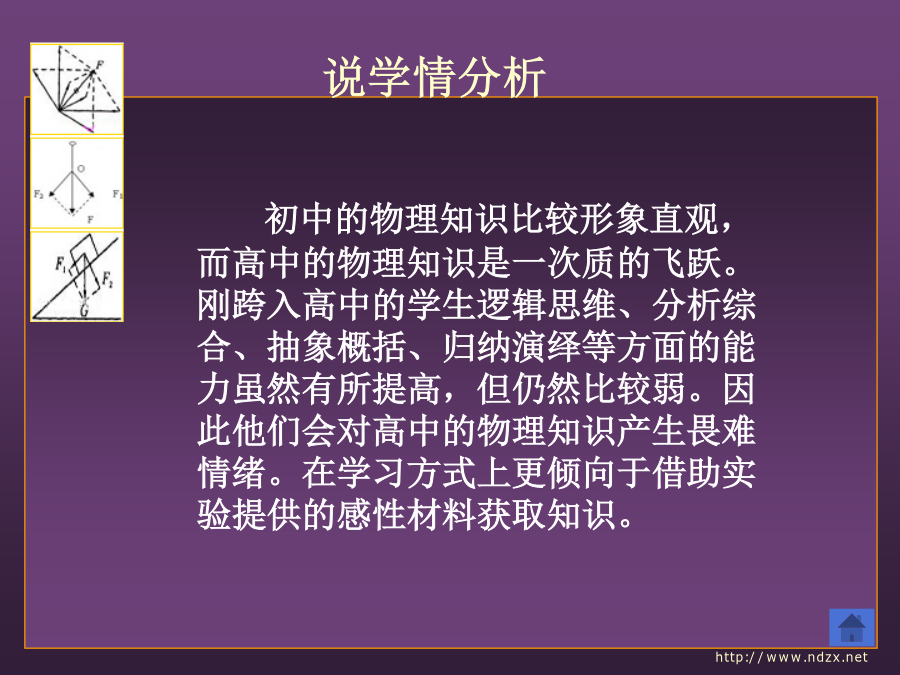 说学情分析

F

O

$F_2$ $F_1$

F

$F_1$ $F_2$ G

初中的物理知识比较形象直观，而高中的物理知识是一次质的飞跃。刚跨入高中的学生逻辑思维、分析综合、抽象概括、归纳演绎等方面的能力虽然有所提高，但仍然比较弱。因此他们会对高中的物理知识产生畏难情绪。在学习方式上更倾向于借助实验提供的感性材料获取知识。

http://www.ndzx.net